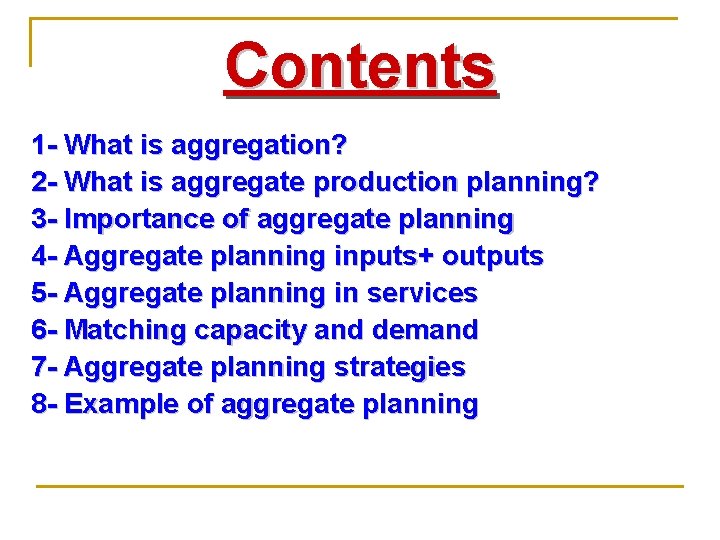 Contents

1- What is aggregation?
2- What is aggregate production planning?
3- Importance of aggregate planning
4- Aggregate planning inputs+ outputs
5- Aggregate planning in services
6- Matching capacity and demand
7- Aggregate planning strategies
8- Example of aggregate planning